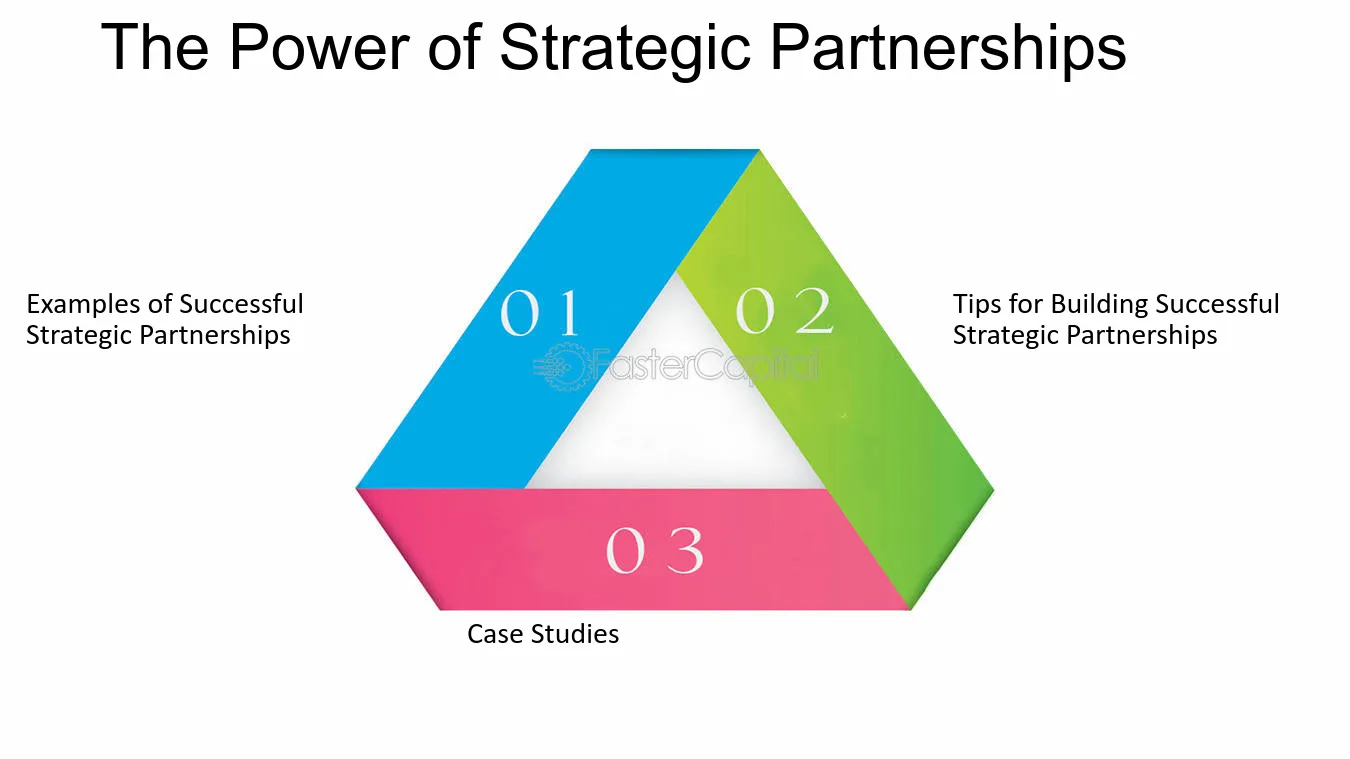 The Power of Strategic Partnerships

Examples of Successful Strategic Partnerships

01

02

Tips for Building Successful Strategic Partnerships

03

Case Studies

FasterCapital